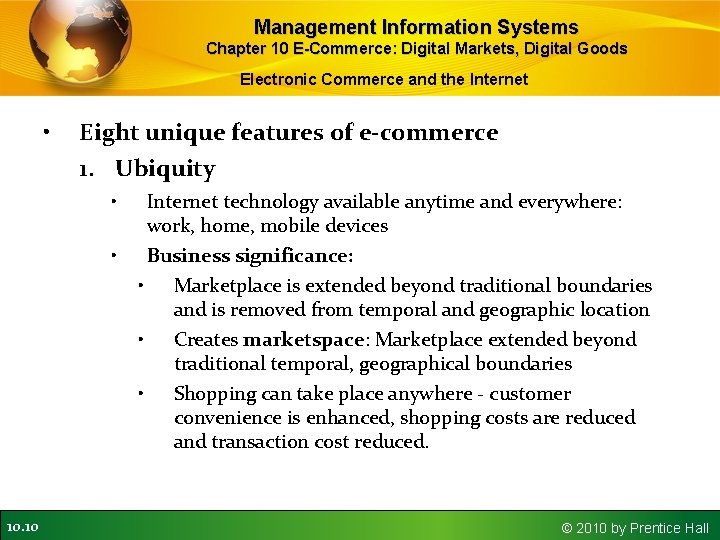 Management Information Systems
Chapter 10 E-Commerce: Digital Markets, Digital Goods

Electronic Commerce and the Internet

• Eight unique features of e-commerce
1. Ubiquity
• Internet technology available anytime and everywhere: work, home, mobile devices
• Business significance:
• Marketplace is extended beyond traditional boundaries and is removed from temporal and geographic location
• Creates marketspace: Marketplace extended beyond traditional temporal, geographical boundaries
• Shopping can take place anywhere - customer convenience is enhanced, shopping costs are reduced and transaction cost reduced.

10.10

© 2010 by Prentice Hall